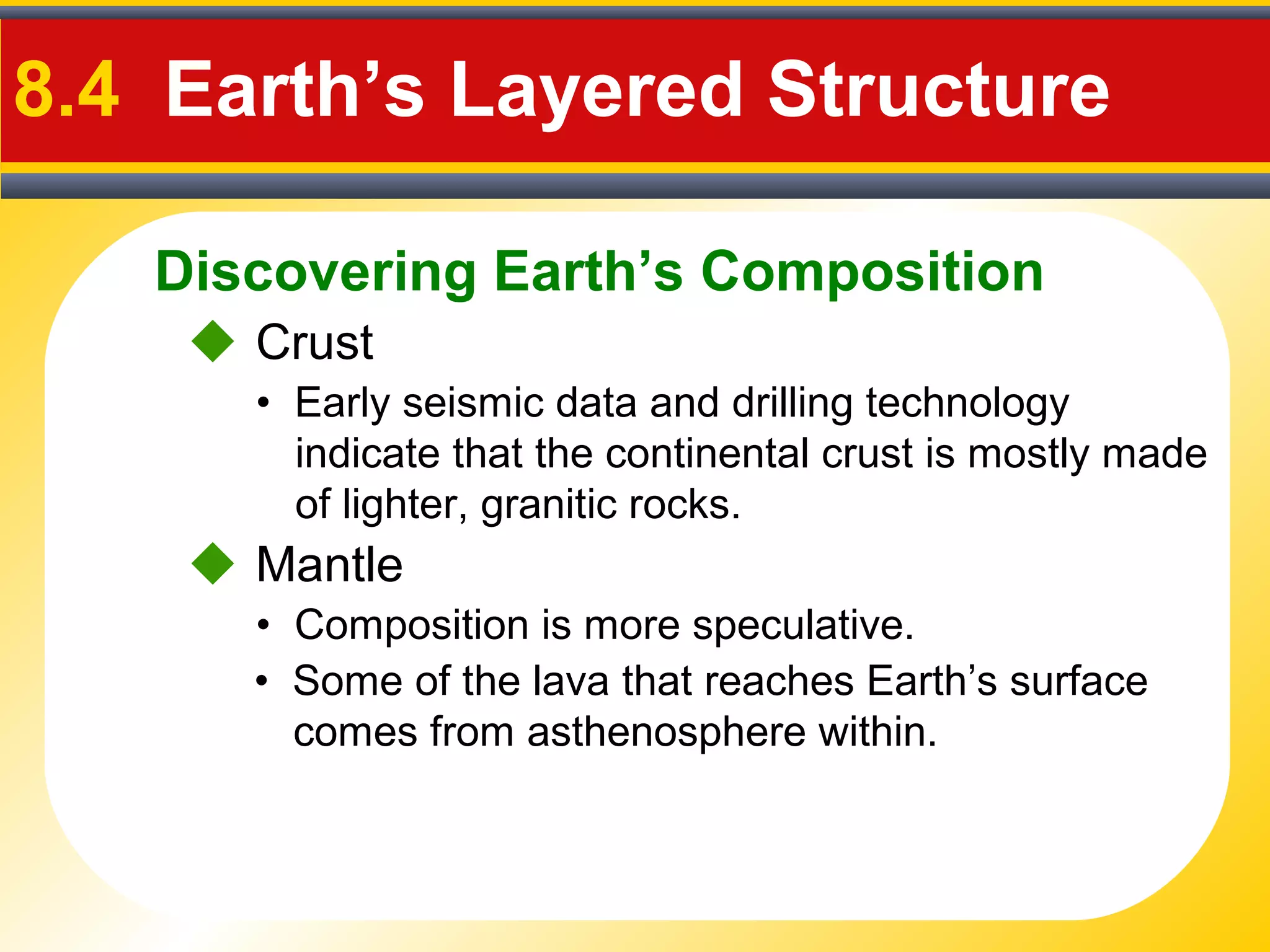 8.4 Earth’s Layered Structure

Discovering Earth’s Composition

◆ Crust

• Early seismic data and drilling technology indicate that the continental crust is mostly made of lighter, granitic rocks.

◆ Mantle

• Composition is more speculative.

• Some of the lava that reaches Earth’s surface comes from asthenosphere within.